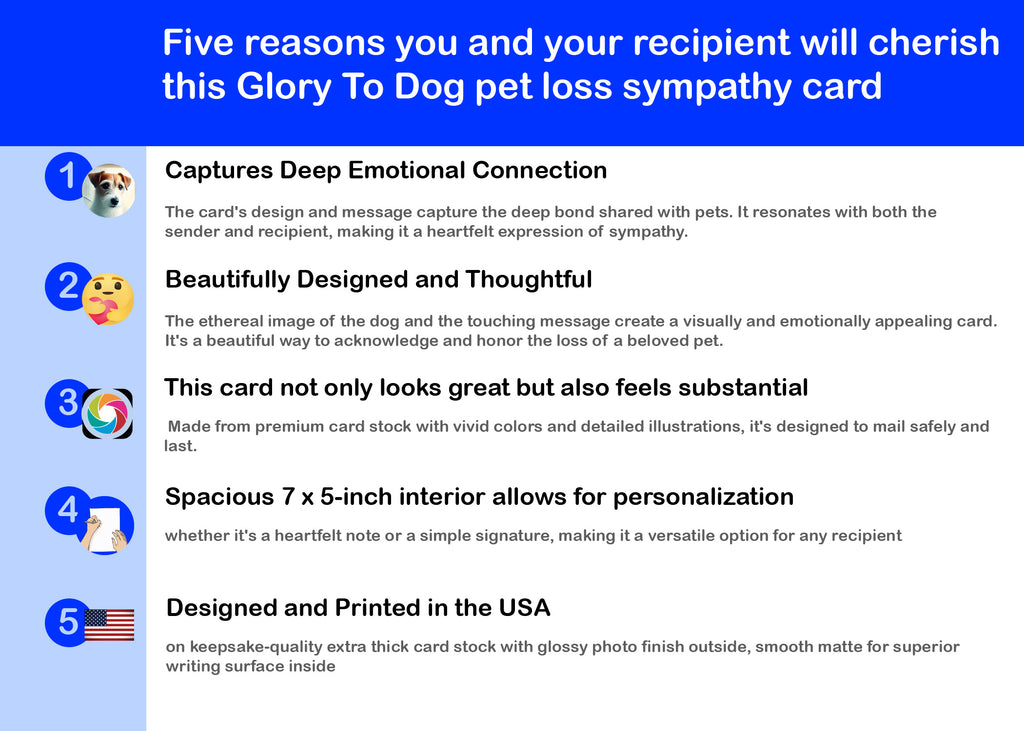 Five reasons you and your recipient will cherish this Glory To Dog pet loss sympathy card

1

Captures Deep Emotional Connection

The card's design and message capture the deep bond shared with pets. It resonates with both the sender and recipient, making it a heartfelt expression of sympathy.

2

Beautifully Designed and Thoughtful

The ethereal image of the dog and the touching message create a visually and emotionally appealing card. It's a beautiful way to acknowledge and honor the loss of a beloved pet.

3

This card not only looks great but also feels substantial

Made from premium card stock with vivid colors and detailed illustrations, it's designed to mail safely and last.

4

Spacious 7 x 5-inch interior allows for personalization

whether it's a heartfelt note or a simple signature, making it a versatile option for any recipient

5

Designed and Printed in the USA

on keepsake-quality extra thick card stock with glossy photo finish outside, smooth matte for superior writing surface inside